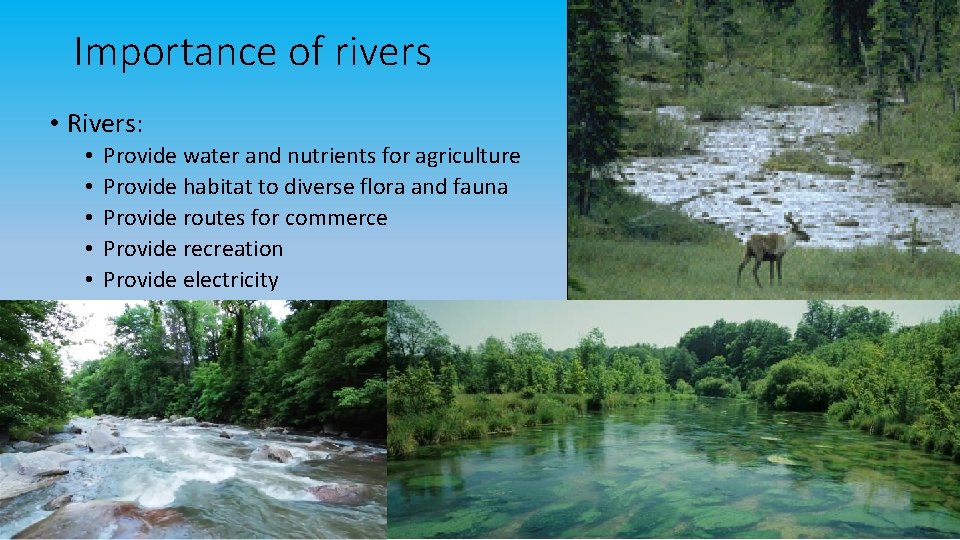 Importance of rivers

• Rivers:
  • Provide water and nutrients for agriculture
  • Provide habitat to diverse flora and fauna
  • Provide routes for commerce
  • Provide recreation
  • Provide electricity